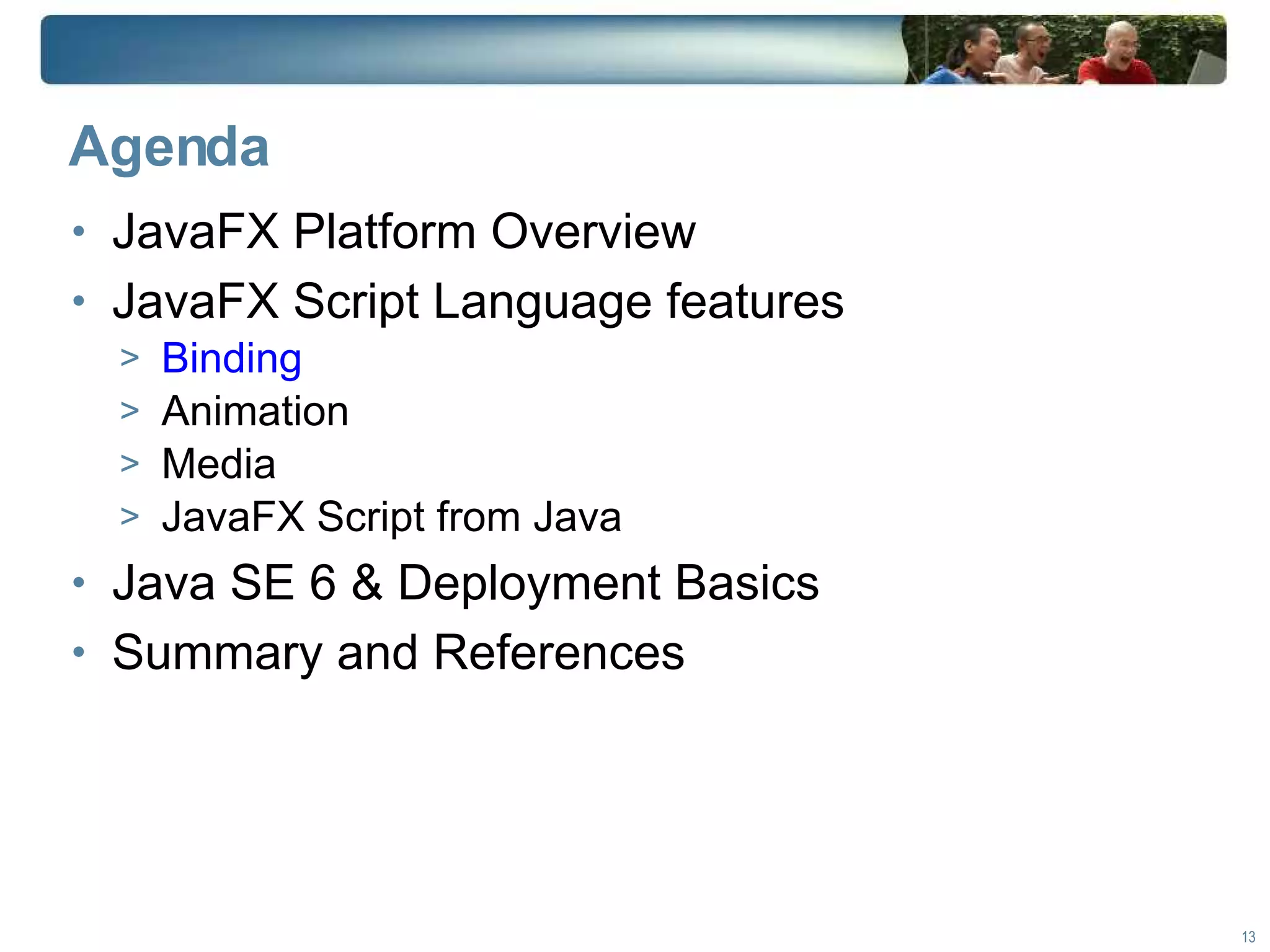 Agenda

• JavaFX Platform Overview
• JavaFX Script Language features
> Binding
> Animation
> Media
> JavaFX Script from Java
• Java SE 6 & Deployment Basics
• Summary and References

13